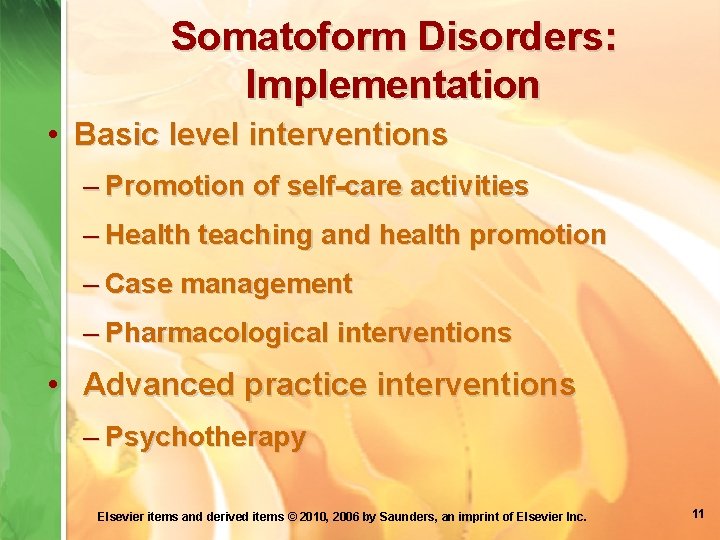 Somatoform Disorders: Implementation

• Basic level interventions
– Promotion of self-care activities
– Health teaching and health promotion
– Case management
– Pharmacological interventions
• Advanced practice interventions
– Psychotherapy

Elsevier items and derived items © 2010, 2006 by Saunders, an imprint of Elsevier Inc.

11